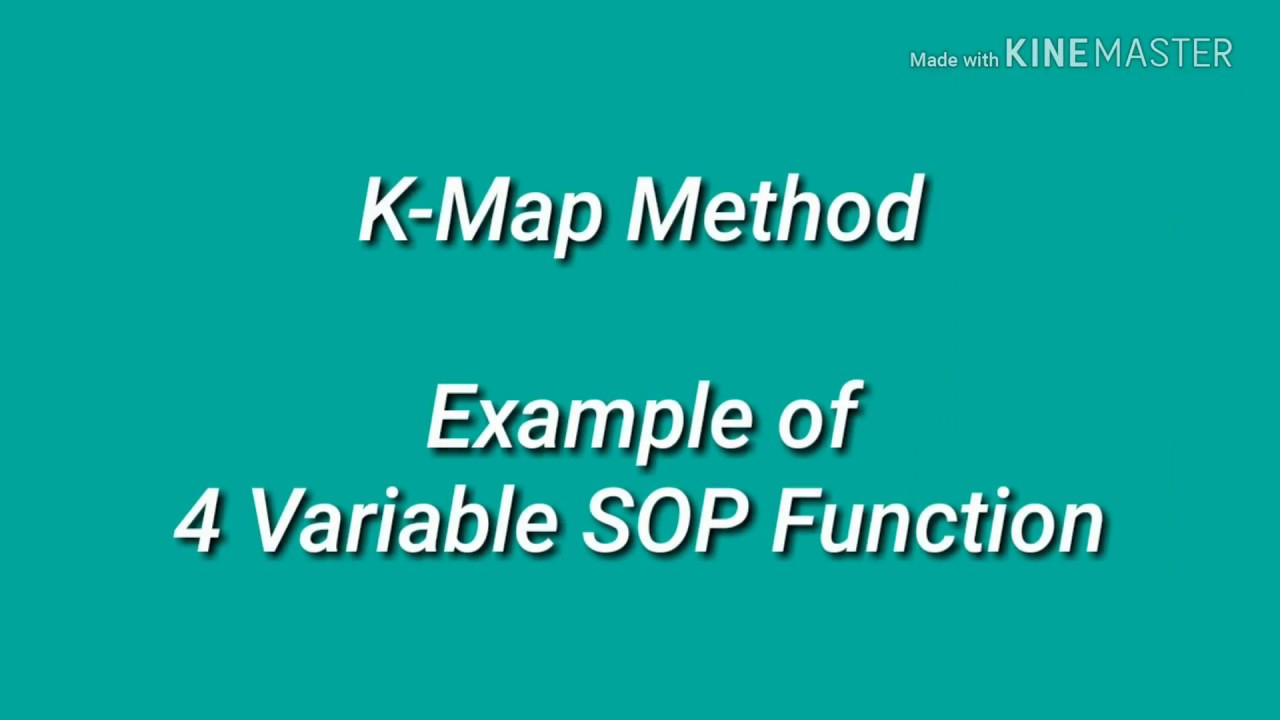 Made with KINEMASTER

K-Map Method

Example of
4 Variable SOP Function